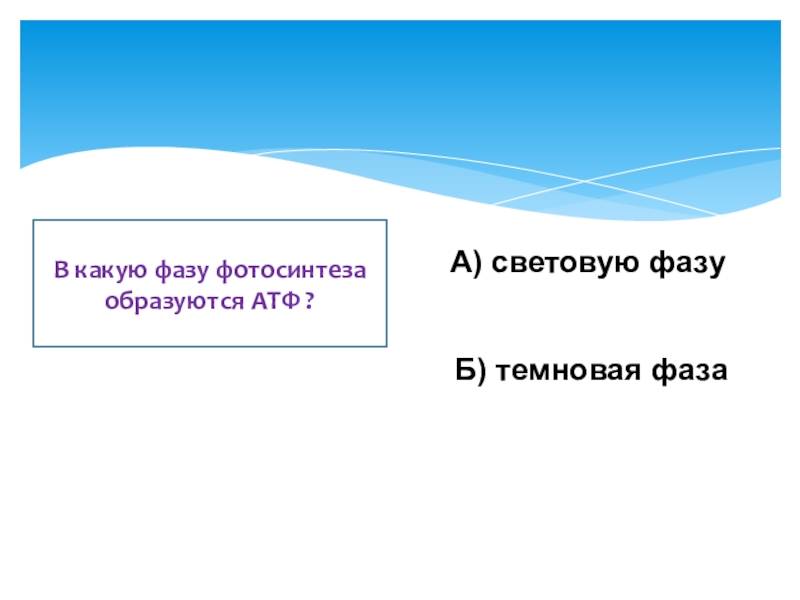 В какую фазу фотосинтеза образуются АТФ ?

А) световую фазу

Б) темновая фаза